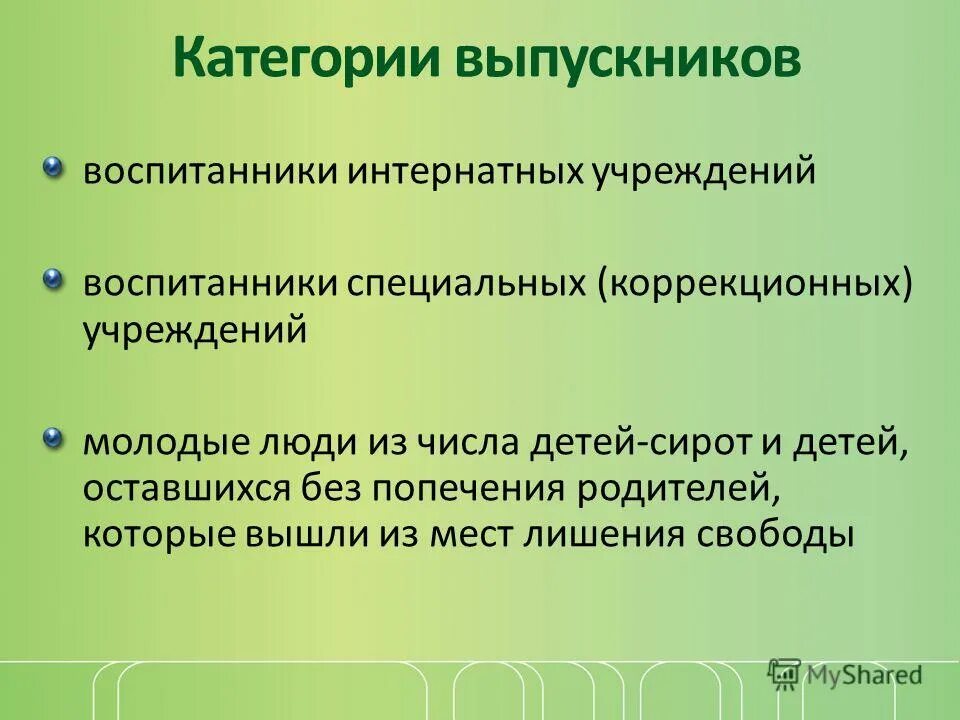 Категории выпускников

воспитанники интернатных учреждений

воспитанники специальных (коррекционных) учреждений

молодые люди из числа детей-сирот и детей, оставшихся без попечения родителей, которые вышли из мест лишения свободы

MyShared